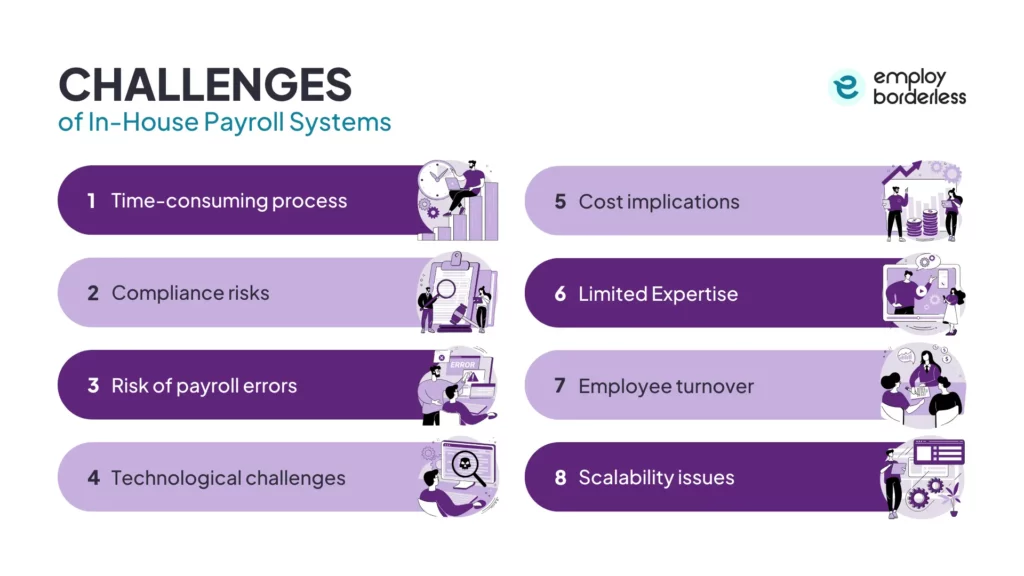 CHALLENGES
of In-House Payroll Systems

employ borderless

1 Time-consuming process

2 Compliance risks

3 Risk of payroll errors

ERROR

4 Technological challenges

5 Cost implications

6 Limited Expertise

7 Employee turnover

8 Scalability issues